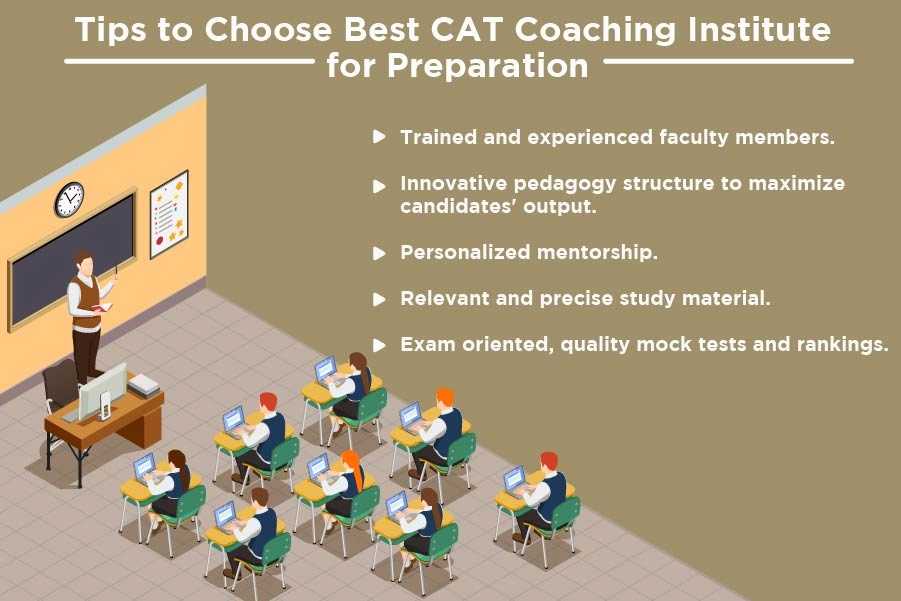 Tips to Choose Best CAT Coaching Institute for Preparation

Trained and experienced faculty members.

Innovative pedagogy structure to maximize candidates' output.

Personalized mentorship.

Relevant and precise study material.

Exam oriented, quality mock tests and rankings.